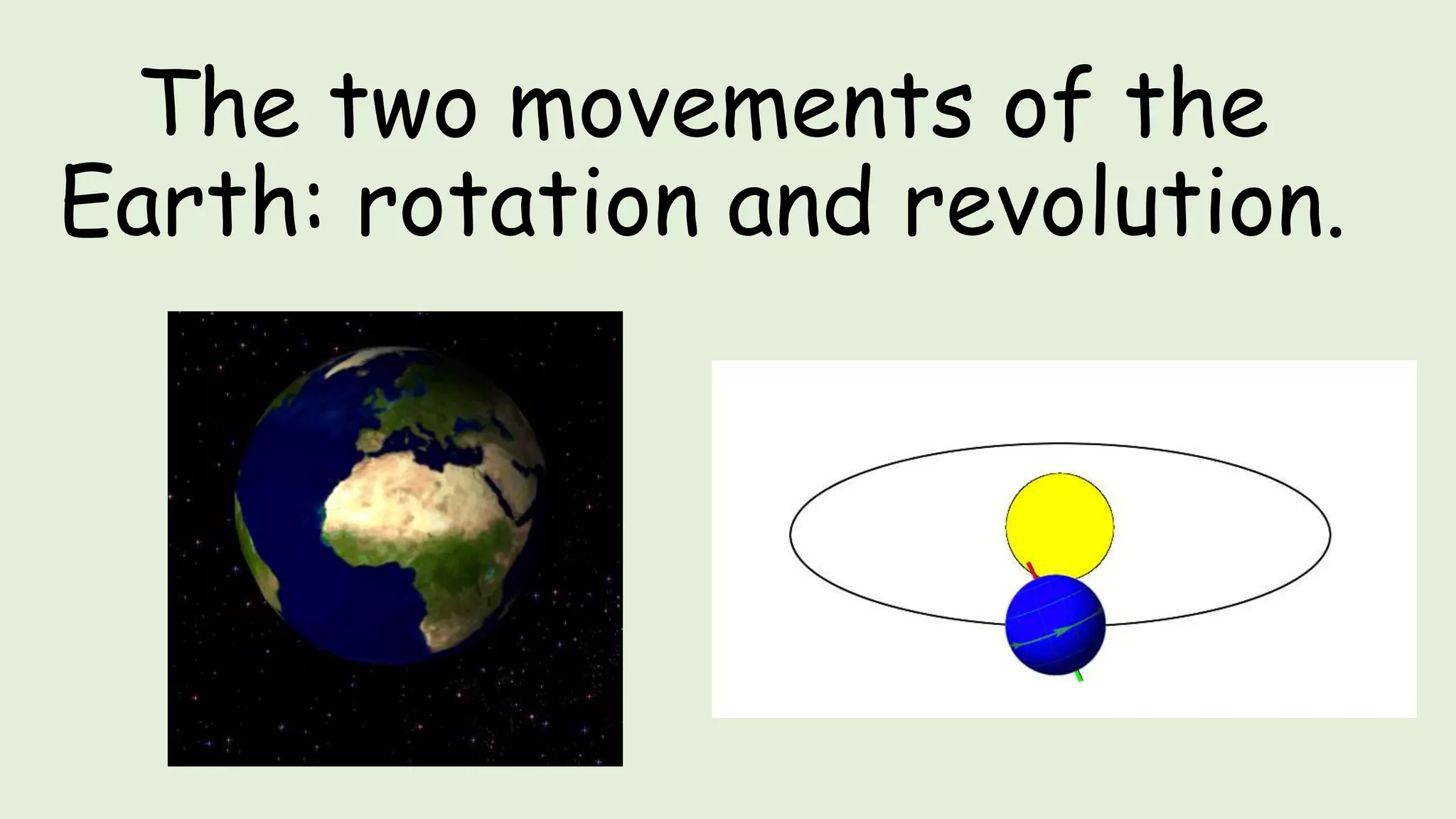 The two movements of the Earth: rotation and revolution.